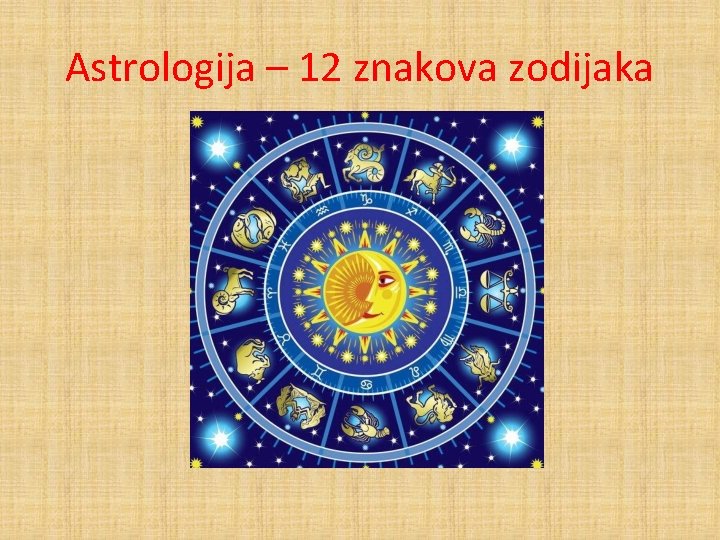 Astrologija – 12 znakova zodijaka